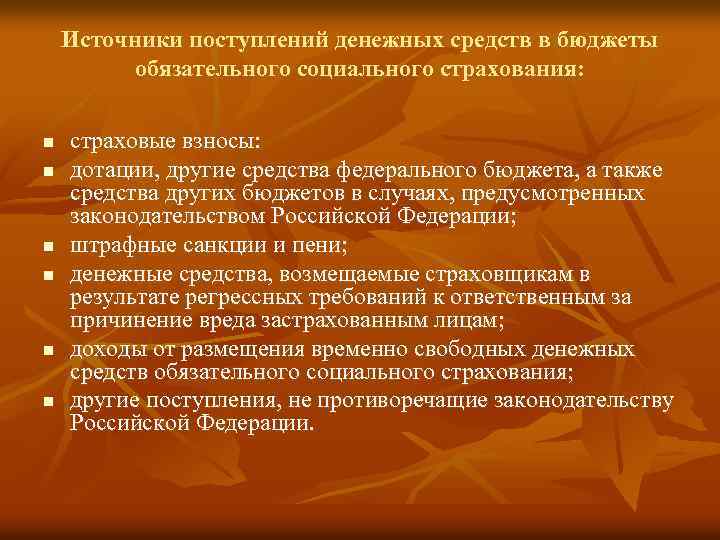 Источники поступлений денежных средств в бюджеты обязательного социального страхования:

- страховые взносы:
- дотации, другие средства федерального бюджета, а также средства других бюджетов в случаях, предусмотренных законодательством Российской Федерации;
- штрафные санкции и пени;
- денежные средства, возмещаемые страховщикам в результате регрессных требований к ответственным за причинение вреда застрахованным лицам;
- доходы от размещения временно свободных денежных средств обязательного социального страхования;
- другие поступления, не противоречащие законодательству Российской Федерации.